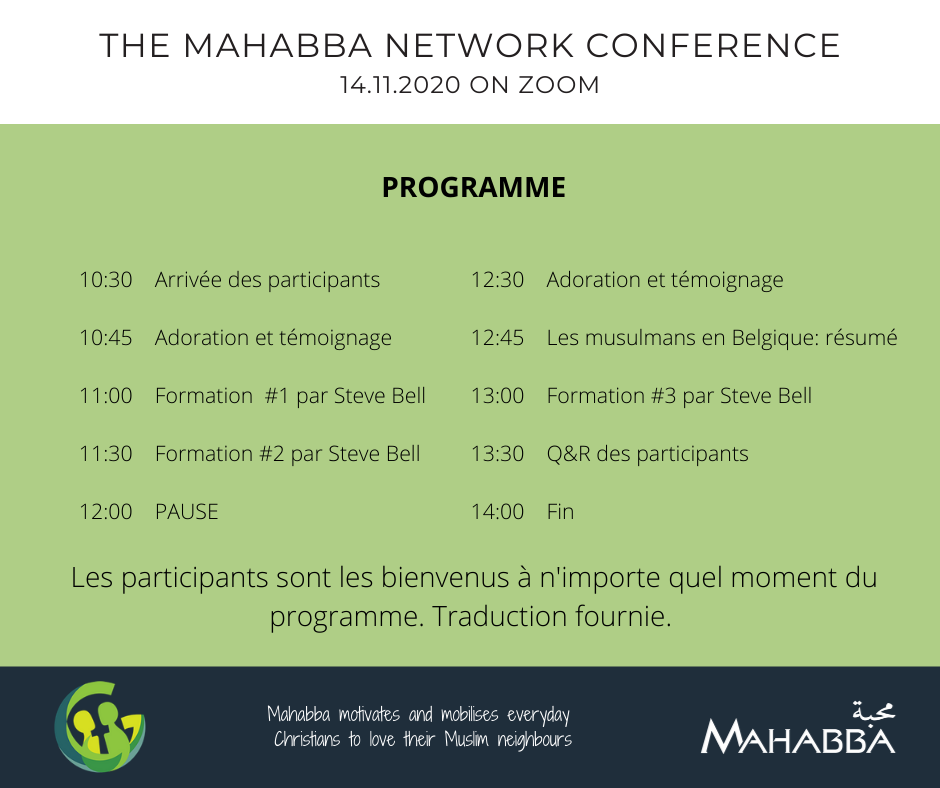 THE MAHABBA NETWORK CONFERENCE
14.11.2020 ON ZOOM

PROGRAMME

10:30 Arrivée des participants

10:45 Adoration et témoignage

11:00 Formation #1 par Steve Bell

11:30 Formation #2 par Steve Bell

12:00 PAUSE

12:30 Adoration et témoignage

12:45 Les musulmans en Belgique: résumé

13:00 Formation #3 par Steve Bell

13:30 Q&R des participants

14:00 Fin

Les participants sont les bienvenus à n'importe quel moment du programme. Traduction fournie.

Mahabba motivates and mobilises everyday Christians to love their Muslim neighbours

محبة
MAHABBA